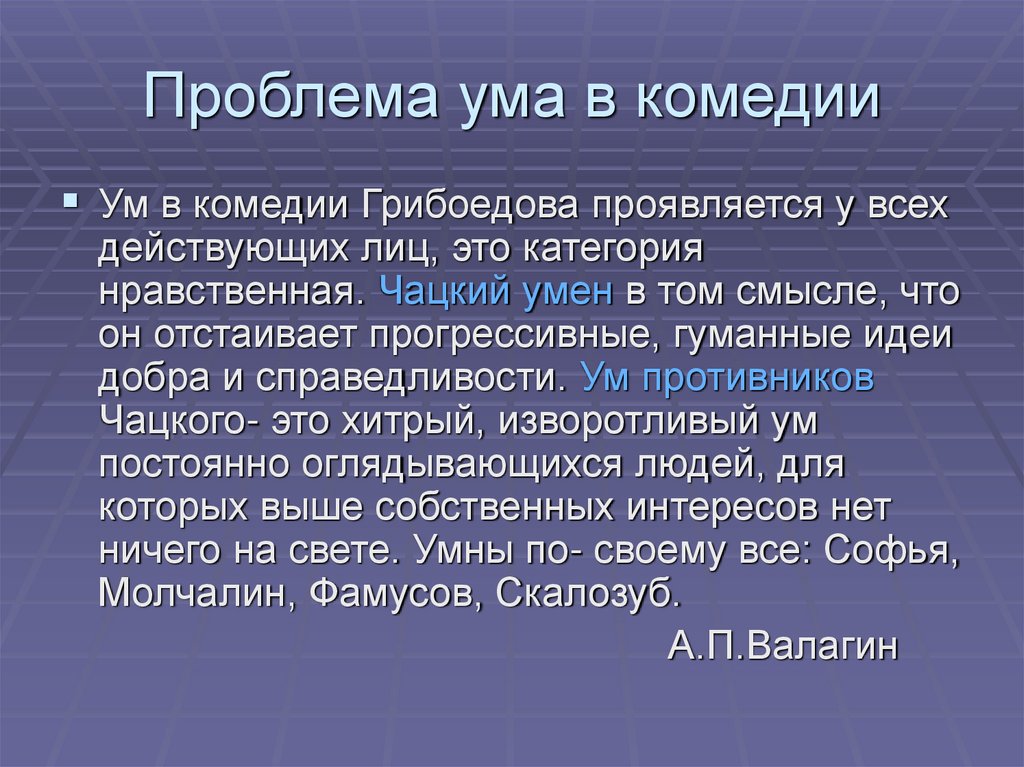 Проблема ума в комедии

Ум в комедии Грибоедова проявляется у всех действующих лиц, это категория нравственная. Чацкий умен в том смысле, что он отстаивает прогрессивные, гуманные идеи добра и справедливости. Ум противников Чацкого- это хитрый, изворотливый ум постоянно оглядывающихся людей, для которых выше собственных интересов нет ничего на свете. Умны по- своему все: Софья, Молчалин, Фамусов, Скалозуб.

А.П.Валагин